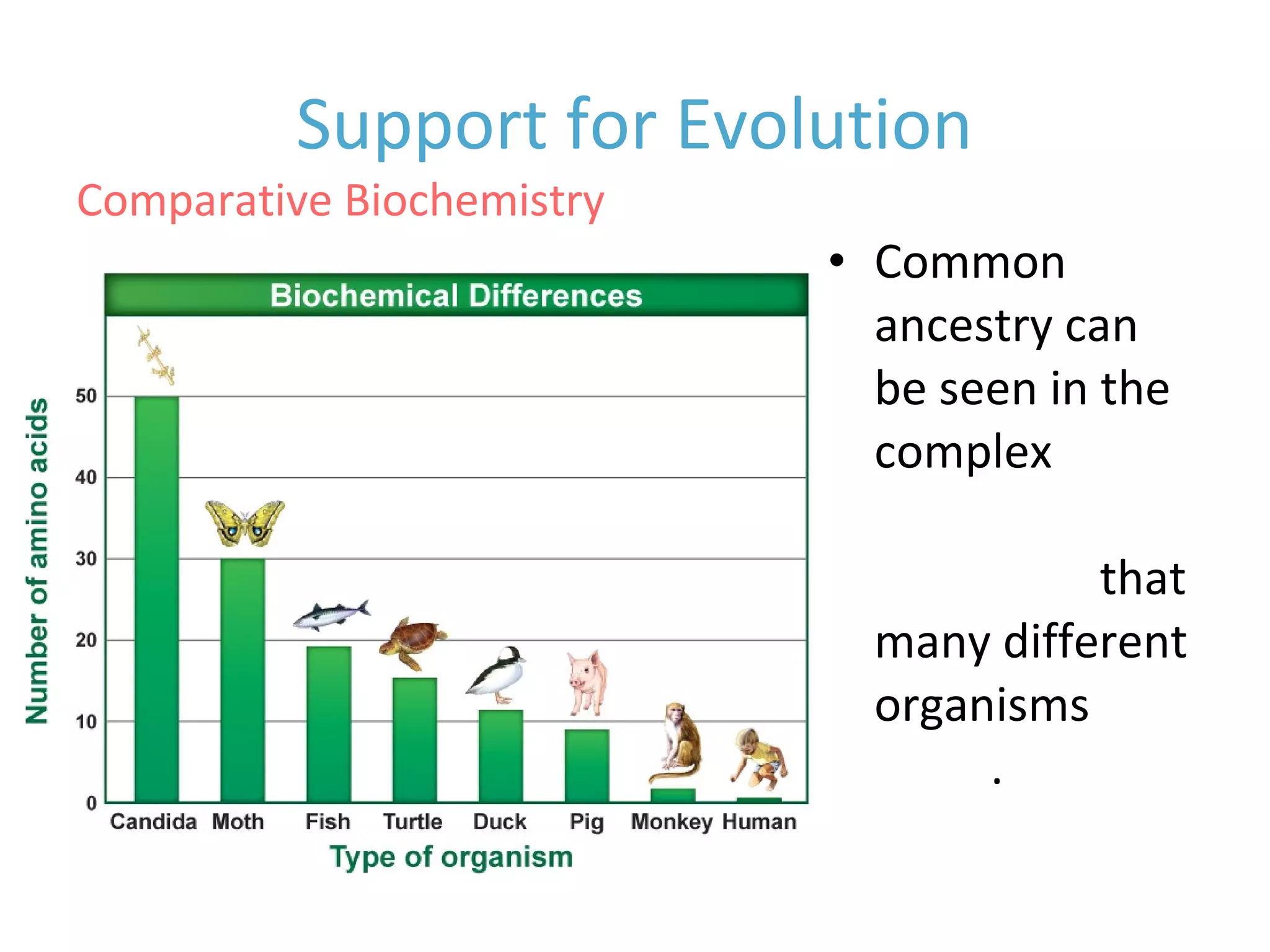 Support for Evolution

Comparative Biochemistry

Biochemical Differences

Number of amino acids

50
40
30
20
10
0

Candida Moth Fish Turtle Duck Pig Monkey Human

Type of organism

• Common ancestry can be seen in the complex

that many different organisms

.